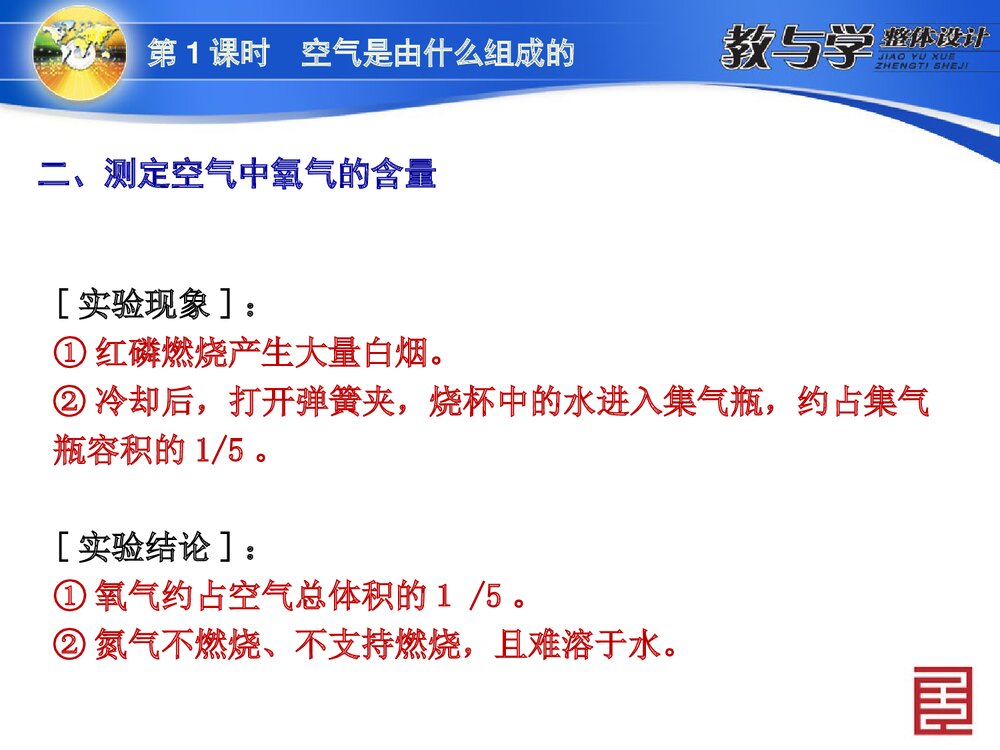 第 1 课时　空气是由什么组成的

教与学 整体设计
JIAO YU XUE ZHENGTI SHEJI

二、测定空气中氧气的含量

［实验现象］：
① 红磷燃烧产生大量白烟。
② 冷却后，打开弹簧夹，烧杯中的水进入集气瓶，约占集气瓶容积的 1/5 。

［实验结论］：
① 氧气约占空气总体积的 1 /5 。
② 氮气不燃烧、不支持燃烧，且难溶于水。